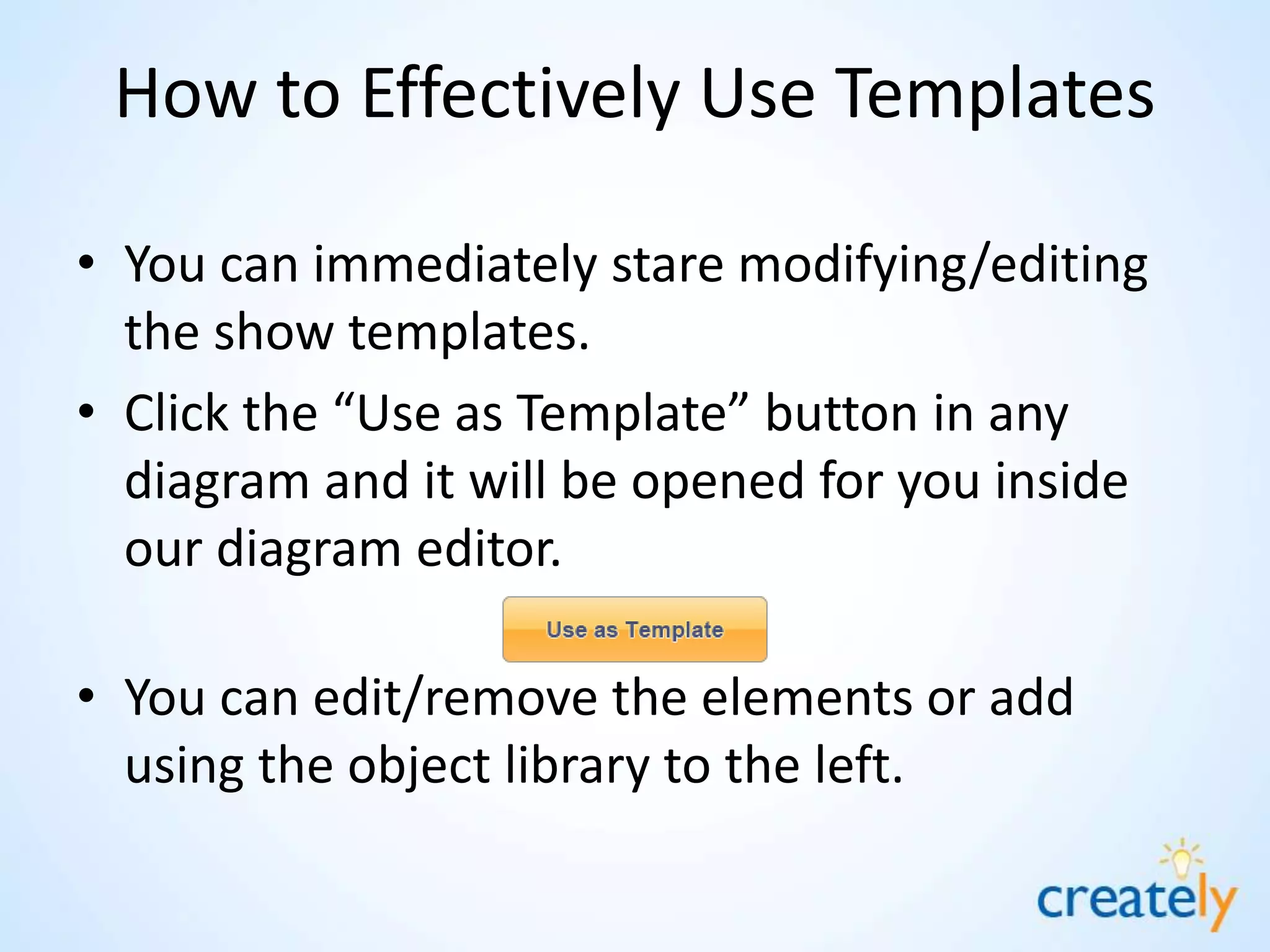 How to Effectively Use Templates

• You can immediately stare modifying/editing the show templates.

• Click the “Use as Template” button in any diagram and it will be opened for you inside our diagram editor.

Use as Template

• You can edit/remove the elements or add using the object library to the left.

creately